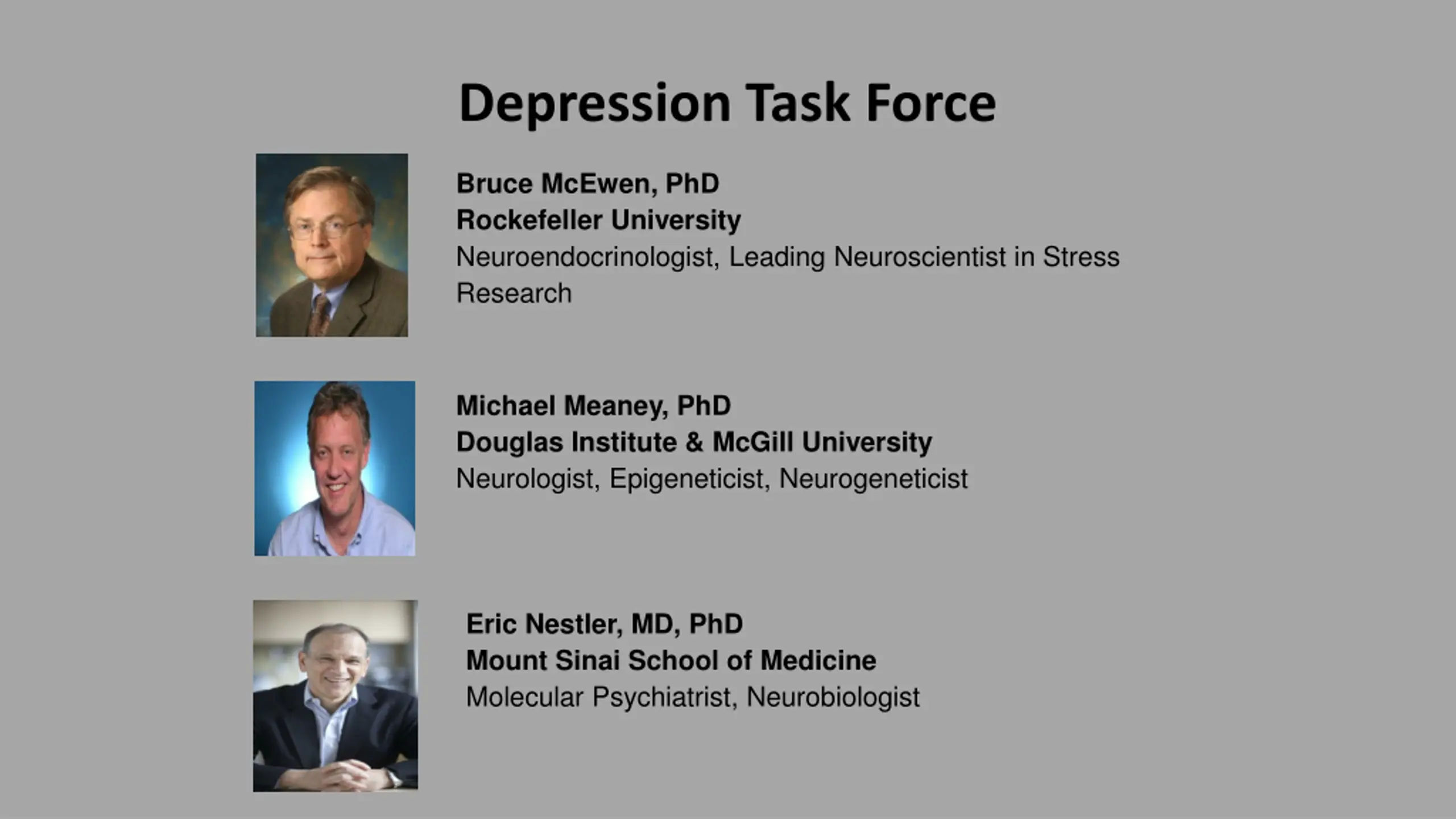 Depression Task Force

Bruce McEwen, PhD
Rockefeller University
Neuroendocrinologist, Leading Neuroscientist in Stress Research

Michael Meaney, PhD
Douglas Institute & McGill University
Neurologist, Epigeneticist, Neurogeneticist

Eric Nestler, MD, PhD
Mount Sinai School of Medicine
Molecular Psychiatrist, Neurobiologist